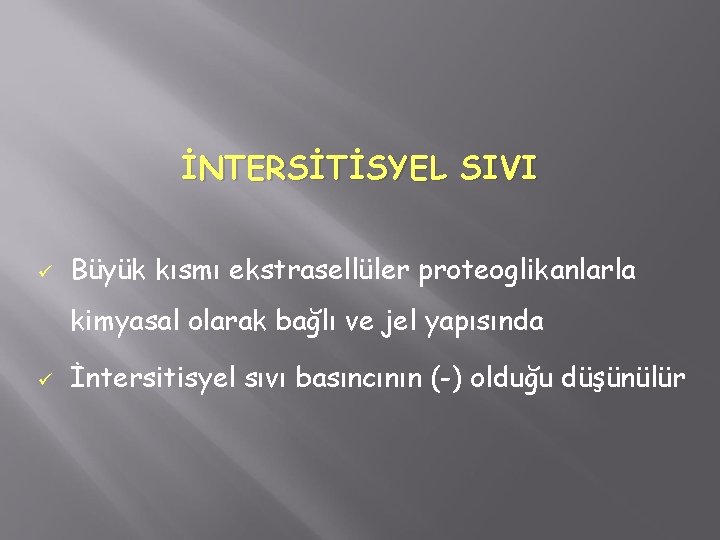 İNTERSİTİSYEL SIVI

✓ Büyük kısmı ekstrasellüler proteoglikanlarla kimyasal olarak bağlı ve jel yapısında

✓ İntersitisyel sıvı basıncının (-) olduğu düşünülür